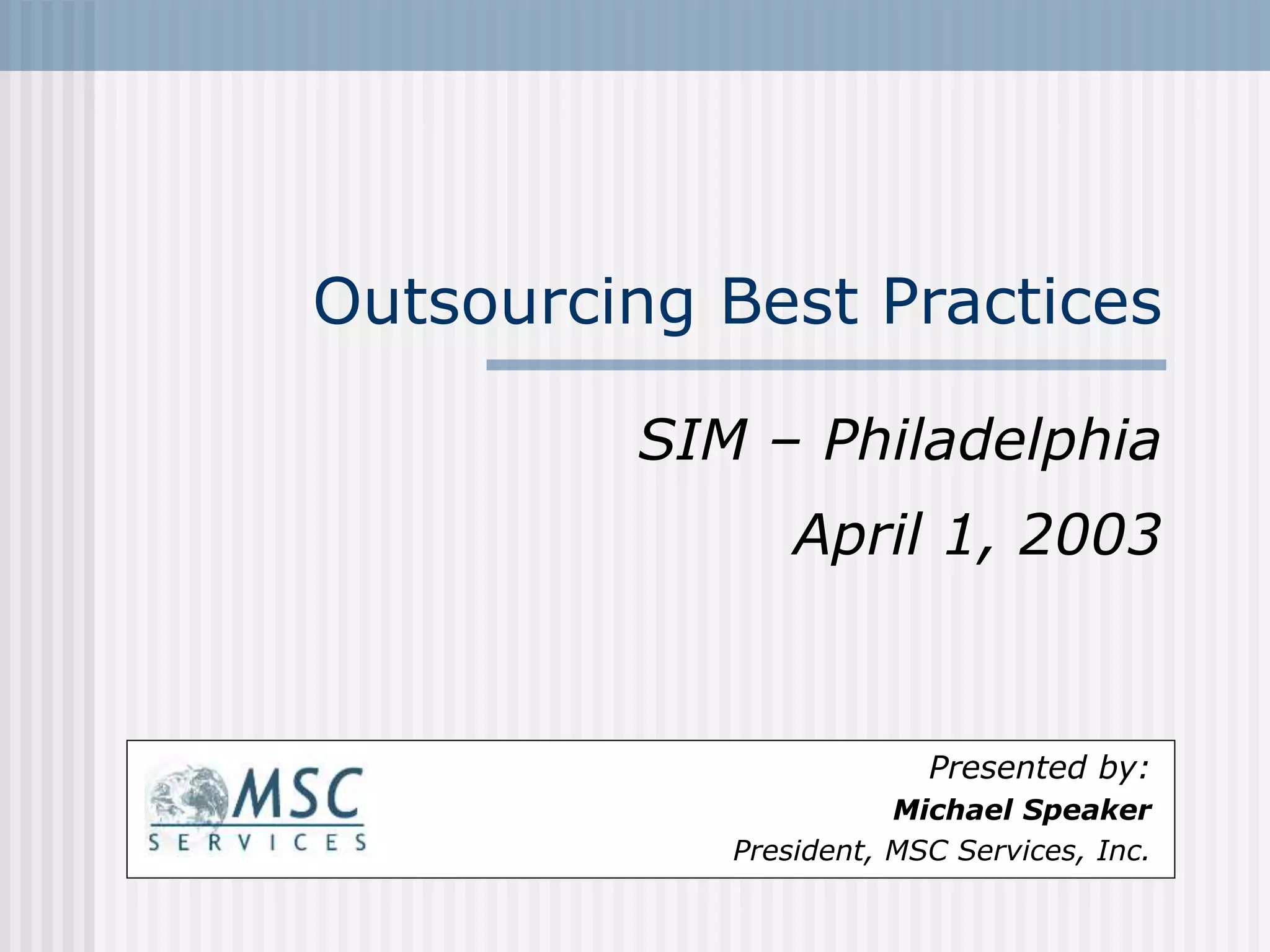 Outsourcing Best Practices

SIM – Philadelphia

April 1, 2003

MSC
SERVICES

Presented by:
Michael Speaker
President, MSC Services, Inc.